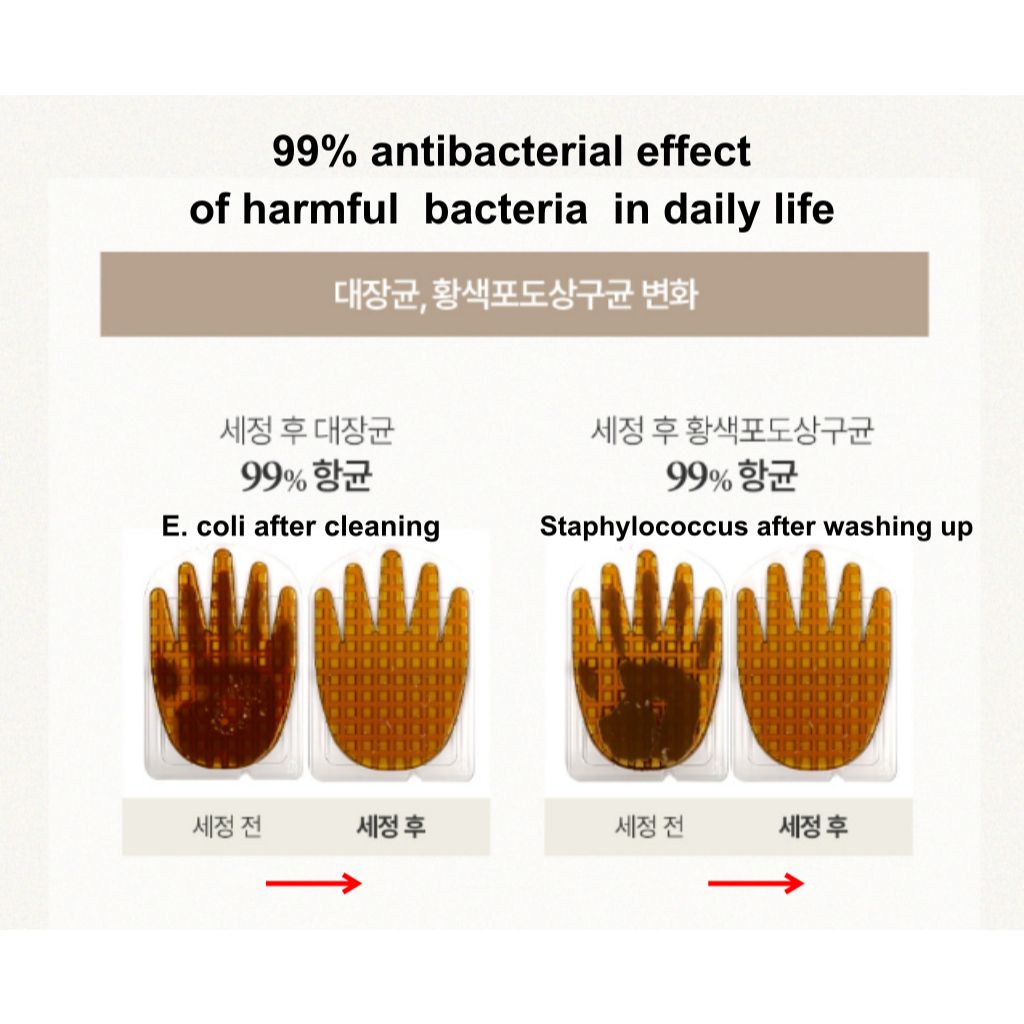 99% antibacterial effect of harmful bacteria in daily life

대장균, 황색포도상구균 변화

세정 후 대장균
99% 항균
E. coli after cleaning

세정 전
세정 후

세정 후 황색포도상구균
99% 항균
Staphylococcus after washing up

세정 전
세정 후